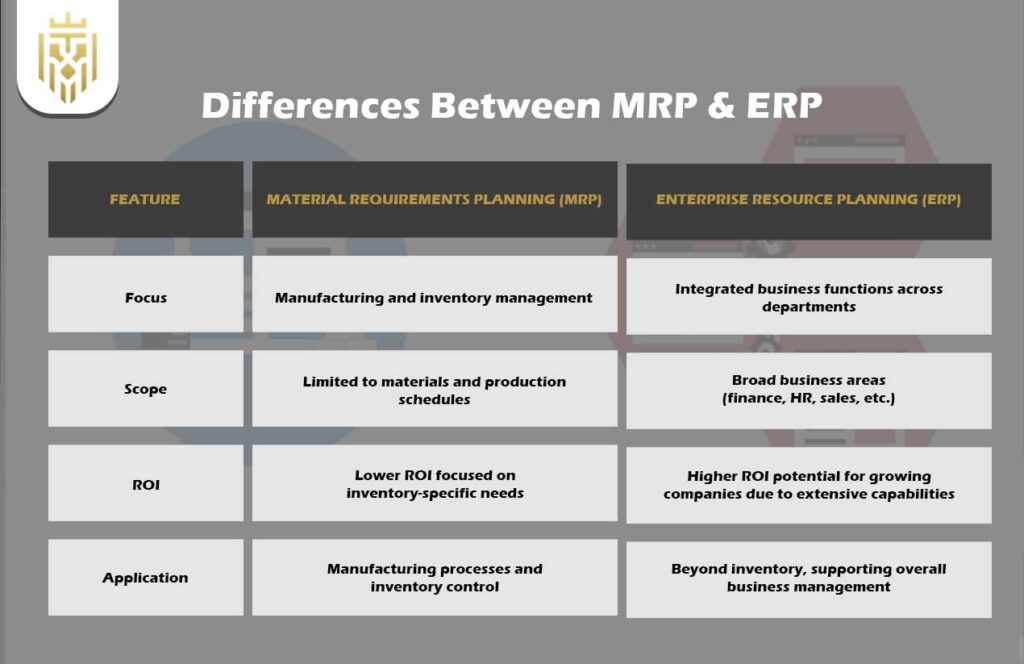 Differences Between MRP & ERP

| FEATURE | MATERIAL REQUIREMENTS PLANNING (MRP) | ENTERPRISE RESOURCE PLANNING (ERP) |
|---|---|---|
| Focus | Manufacturing and inventory management | Integrated business functions across departments |
| Scope | Limited to materials and production schedules | Broad business areas (finance, HR, sales, etc.) |
| ROI | Lower ROI focused on inventory-specific needs | Higher ROI potential for growing companies due to extensive capabilities |
| Application | Manufacturing processes and inventory control | Beyond inventory, supporting overall business management |